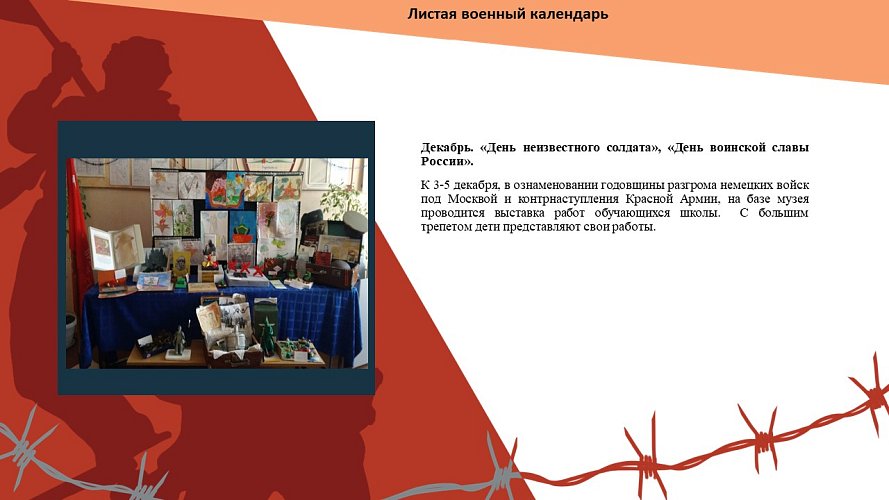 Листая военный календарь

Декабрь. «День неизвестного солдата», «День воинской славы России».

К 3-5 декабря, в ознаменовании годовщины разгрома немецких войск под Москвой и контрнаступления Красной Армии, на базе музея проводится выставка работ обучающихся школы. С большим трепетом дети представляют свои работы.